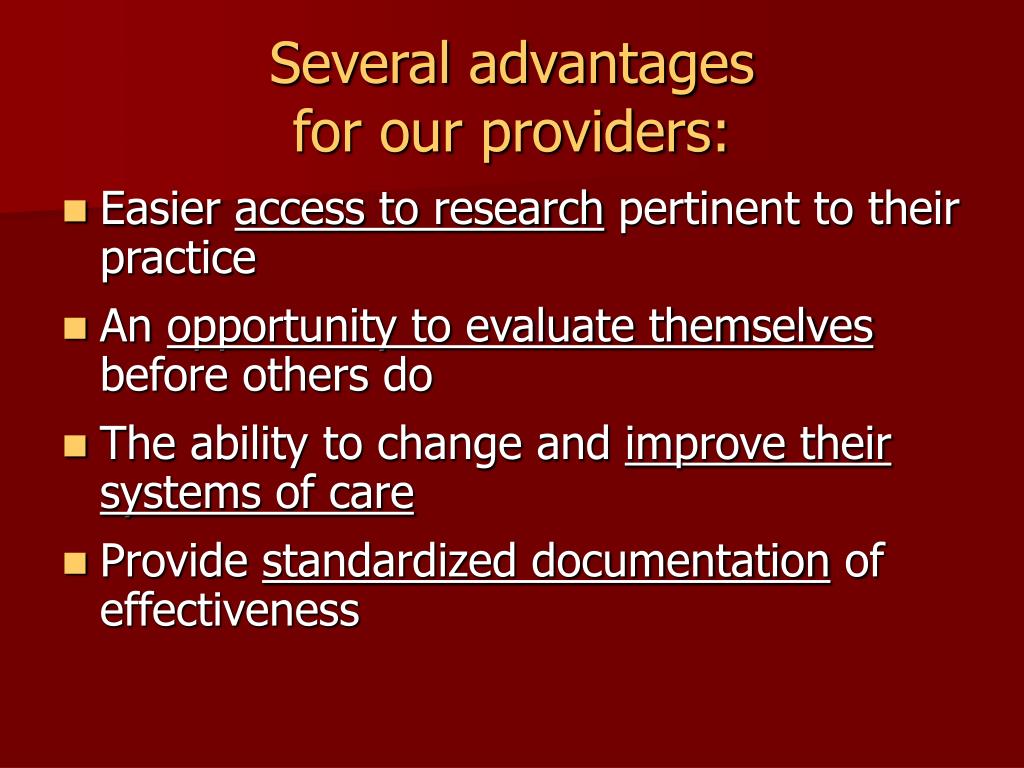 Several advantages
for our providers:

- Easier access to research pertinent to their practice
- An opportunity to evaluate themselves before others do
- The ability to change and improve their systems of care
- Provide standardized documentation of effectiveness